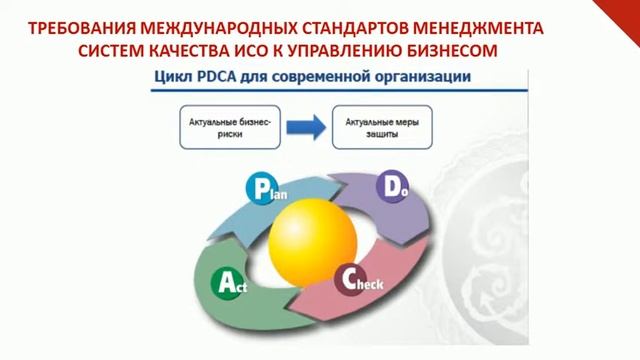 ТРЕБОВАНИЯ МЕЖДУНАРОДНЫХ СТАНДАРТОВ МЕНЕДЖМЕНТА СИСТЕМ КАЧЕСТВА ИСО К УПРАВЛЕНИЮ БИЗНЕСОМ

Цикл PDCA для современной организации

Актуальные бизнес-риски

Актуальные меры защиты

Plan

Do

Check

Act